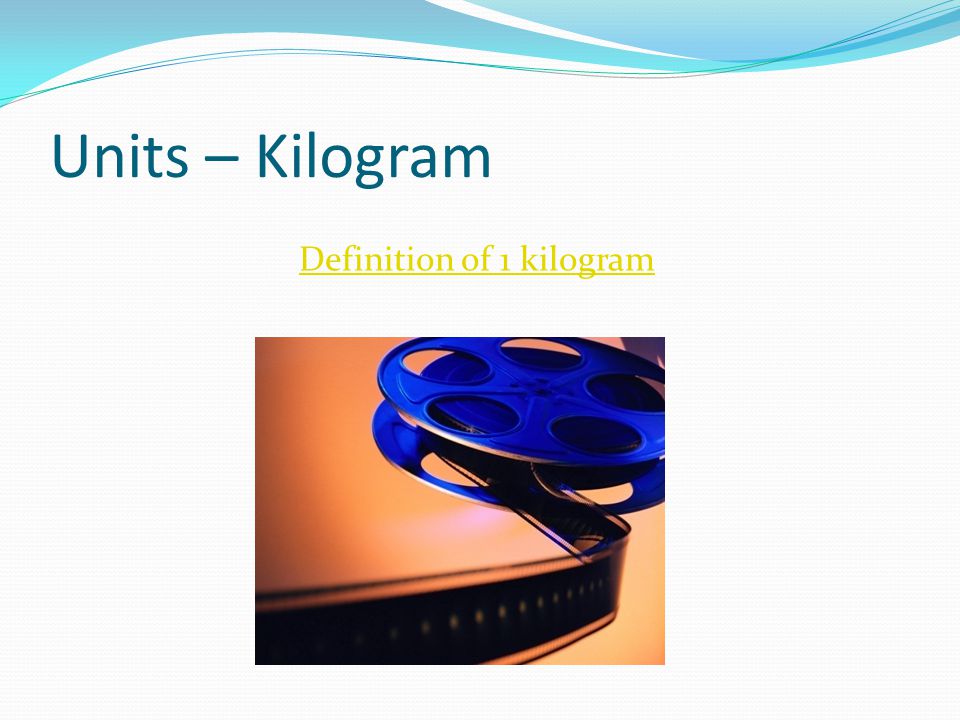 Units – Kilogram

Definition of 1 kilogram